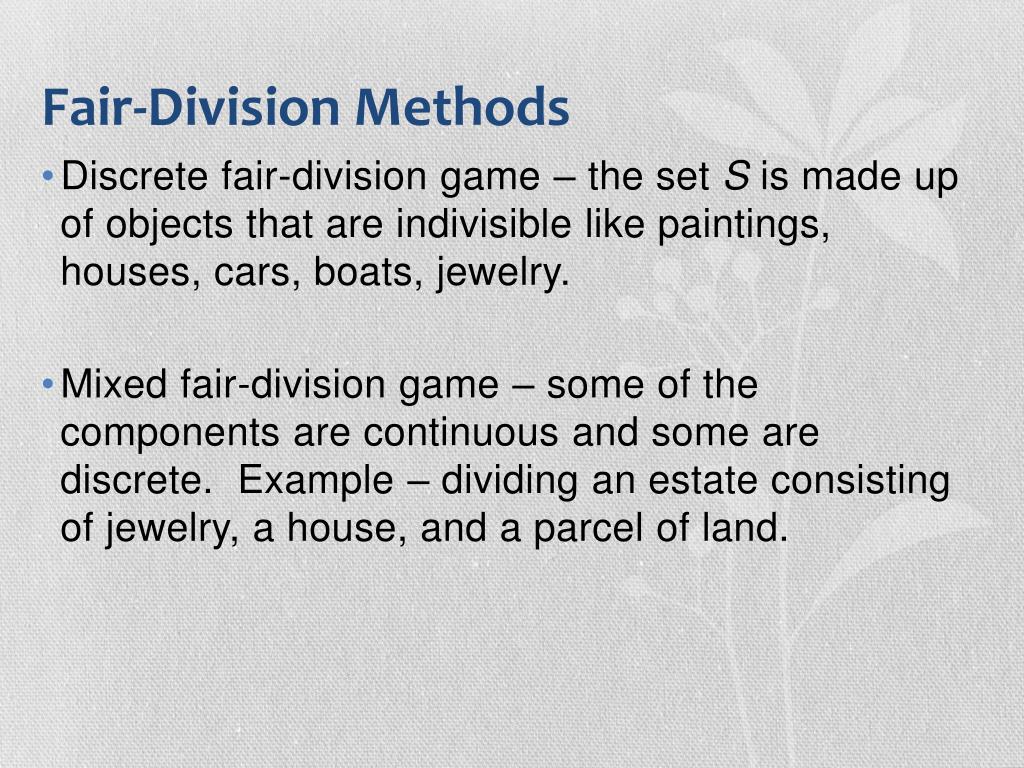 Fair-Division Methods

• Discrete fair-division game – the set $S$ is made up of objects that are indivisible like paintings, houses, cars, boats, jewelry.

• Mixed fair-division game – some of the components are continuous and some are discrete.  Example – dividing an estate consisting of jewelry, a house, and a parcel of land.